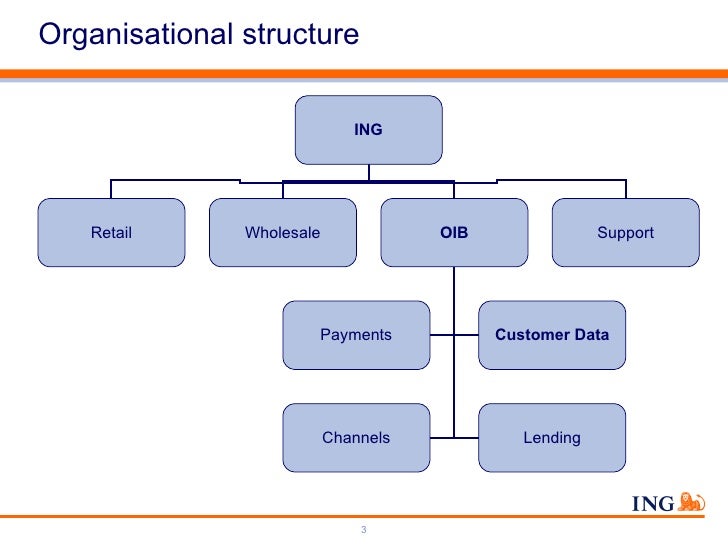 Organisational structure

ING

Retail

Wholesale

OIB

Support

Payments

Customer Data

Channels

Lending

ING

3